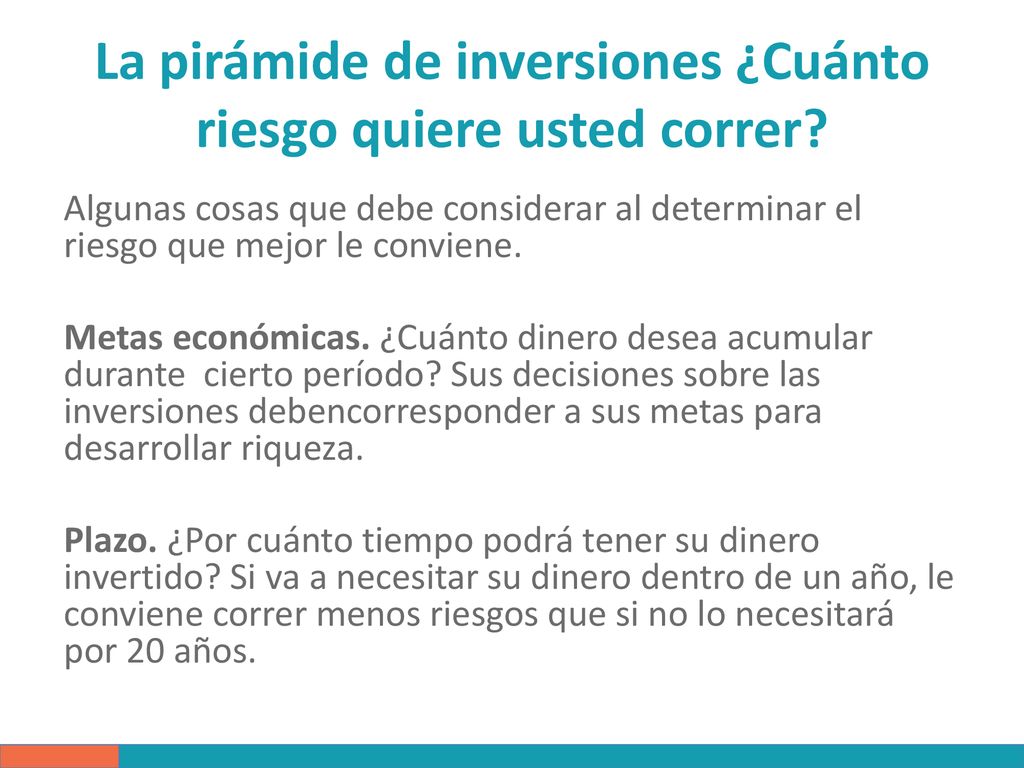 La pirámide de inversiones ¿Cuánto riesgo quiere usted correr?

Algunas cosas que debe considerar al determinar el riesgo que mejor le conviene.

Metas económicas. ¿Cuánto dinero desea acumular durante cierto período? Sus decisiones sobre las inversiones debencorresponder a sus metas para desarrollar riqueza.

Plazo. ¿Por cuánto tiempo podrá tener su dinero invertido? Si va a necesitar su dinero dentro de un año, le conviene correr menos riesgos que si no lo necesitará por 20 años.